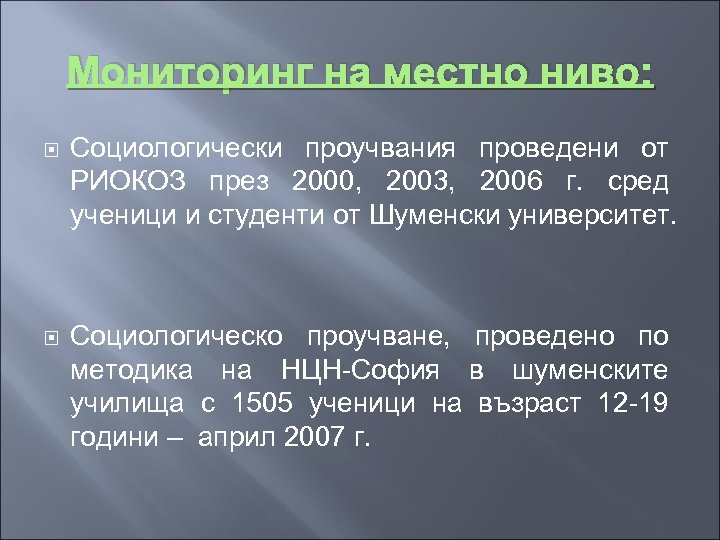 Мониторинг на местно ниво:

Социологически проучвания проведени от РИОКОЗ през 2000, 2003, 2006 г. сред ученици и студенти от Шуменски университет.

Социологическо проучване, проведено по методика на НЦН-София в шуменските училища с 1505 ученици на възраст 12-19 години – април 2007 г.